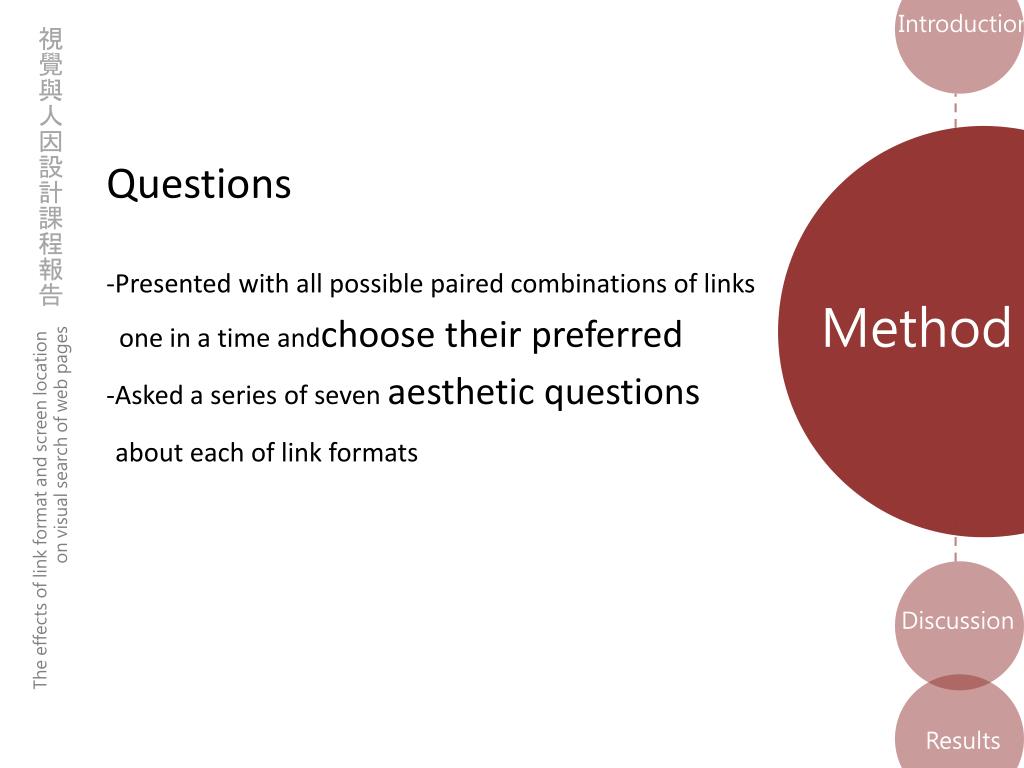 視覺與人因設計課程報告

The effects of link format and screen location on visual search of web pages

Questions

-Presented with all possible paired combinations of links one in a time andchoose their preferred

-Asked a series of seven aesthetic questions about each of link formats

Introduction

Method

Discussion

Results